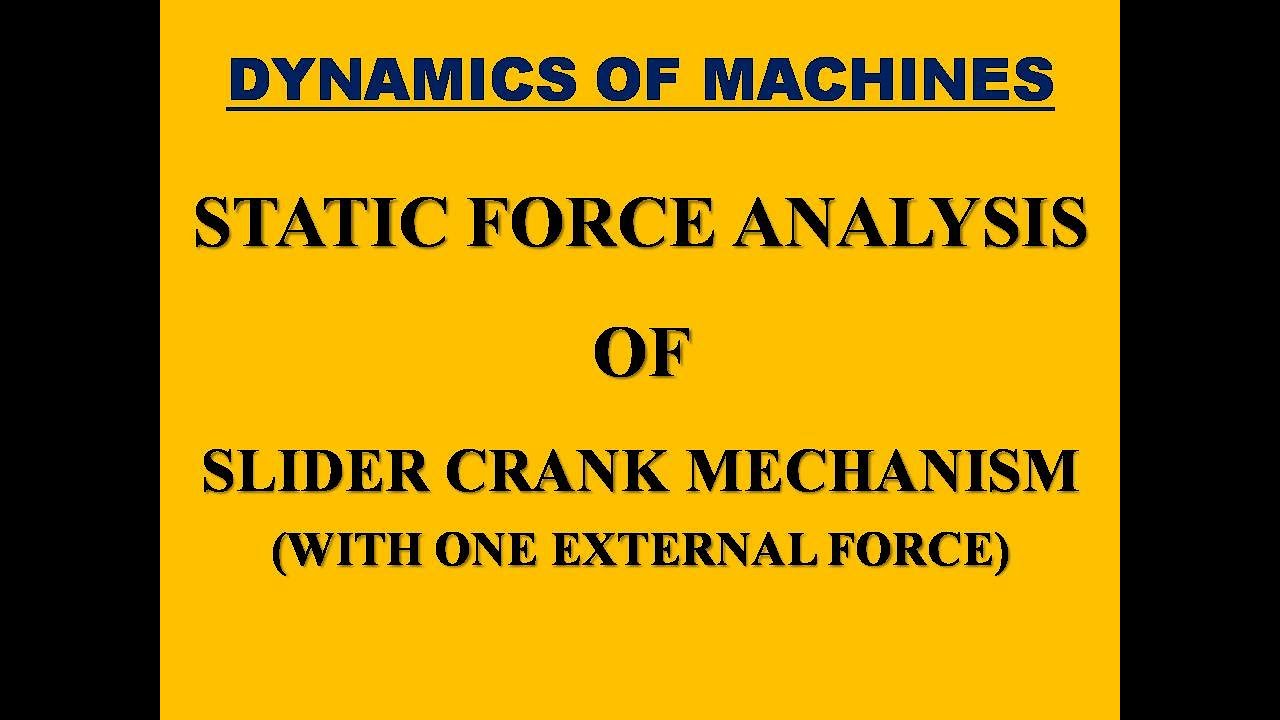 DYNAMICS OF MACHINES

STATIC FORCE ANALYSIS

OF

SLIDER CRANK MECHANISM
(WITH ONE EXTERNAL FORCE)